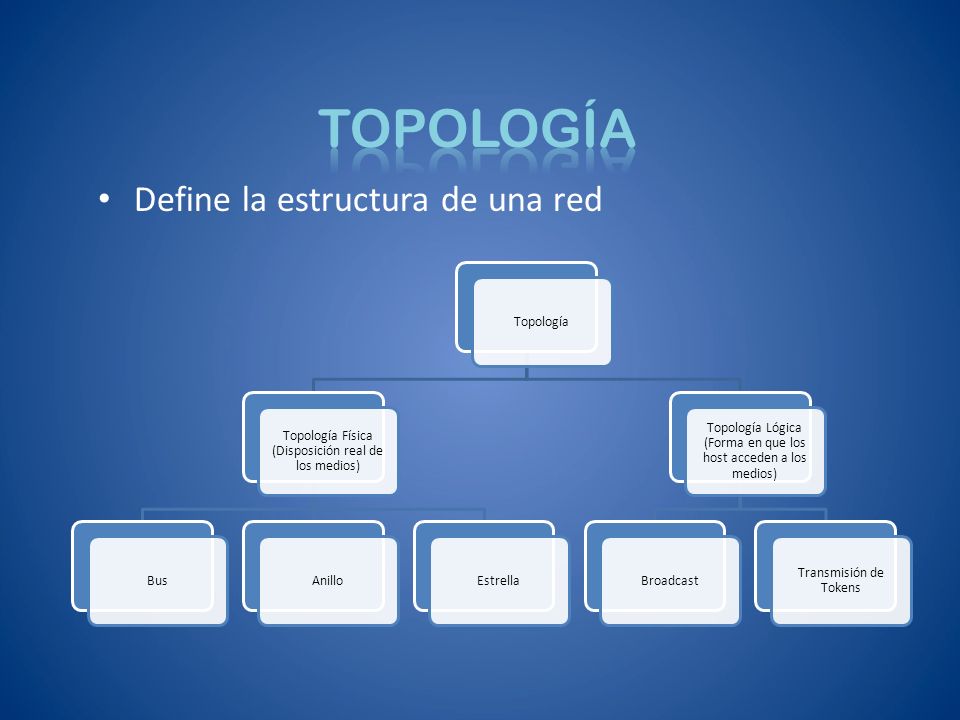 TOPOLOGÍA

• Define la estructura de una red

Topología

Topología Física (Disposición real de los medios)

Topología Lógica (Forma en que los host acceden a los medios)

Bus

Anillo

Estrella

Broadcast

Transmisión de Tokens